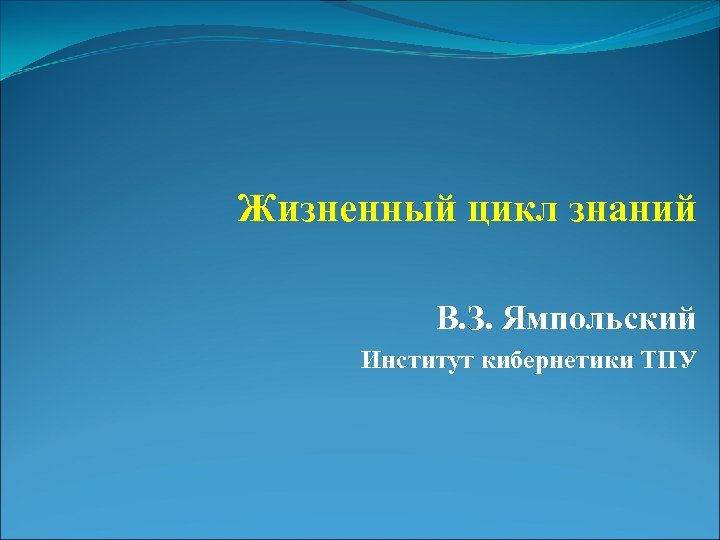 Жизненный цикл знаний

В.З. Ямпольский

Институт кибернетики ТПУ